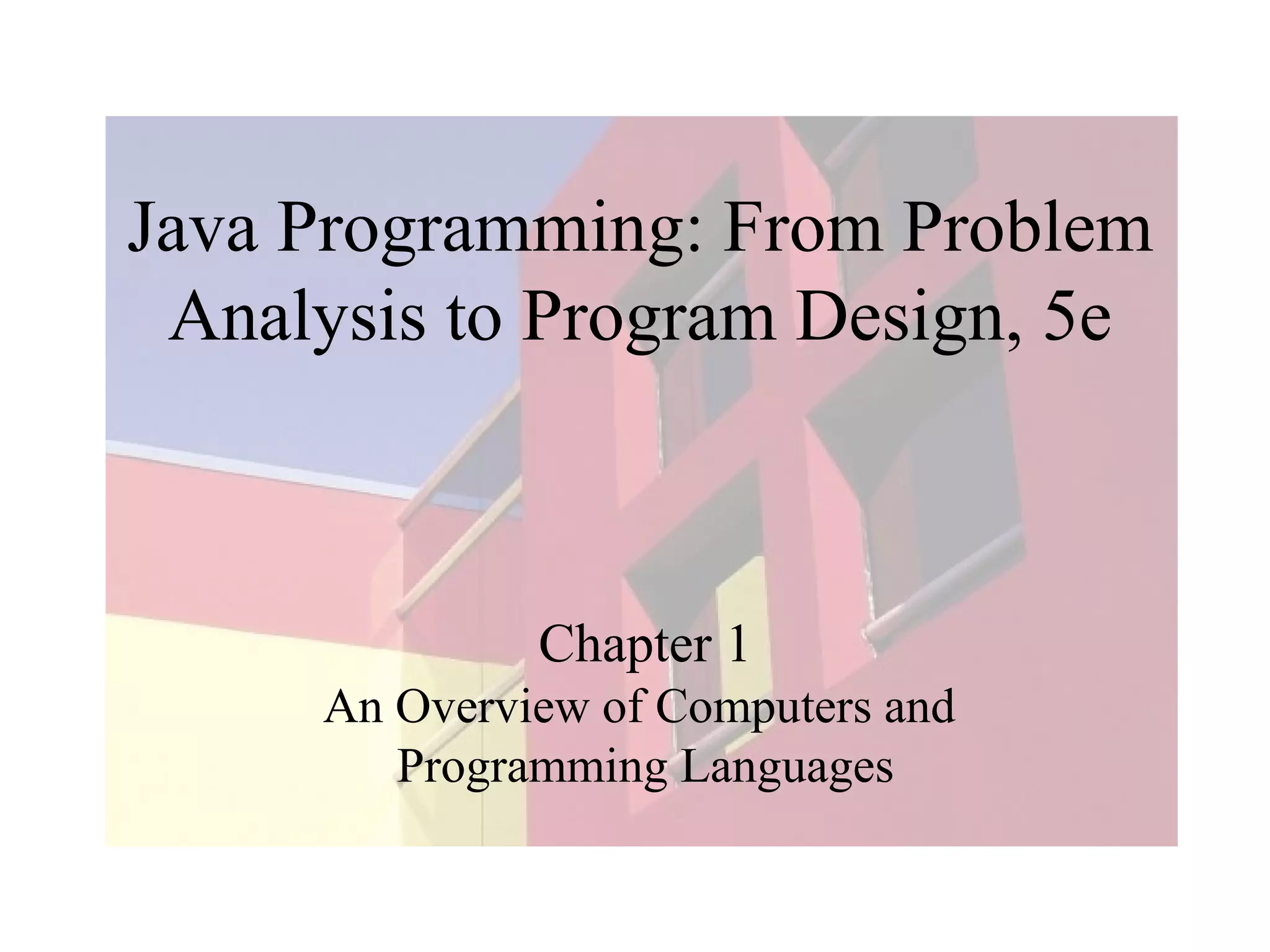 Java Programming: From Problem Analysis to Program Design, 5e

Chapter 1
An Overview of Computers and Programming Languages